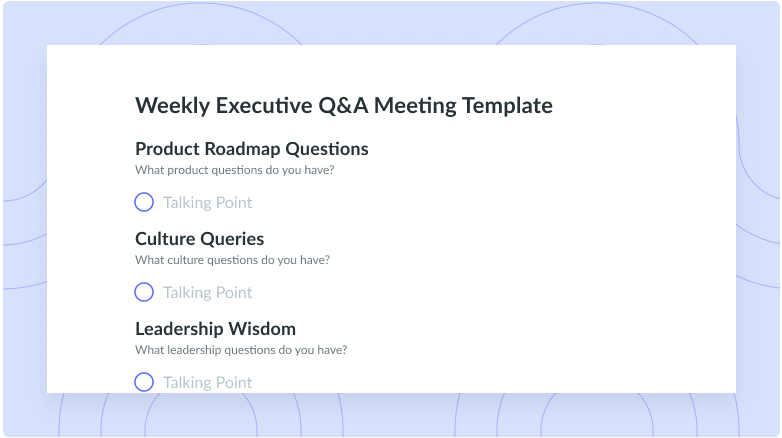 Weekly Executive Q&A Meeting Template

Product Roadmap Questions
What product questions do you have?

Talking Point

Culture Queries
What culture questions do you have?

Talking Point

Leadership Wisdom
What leadership questions do you have?

Talking Point